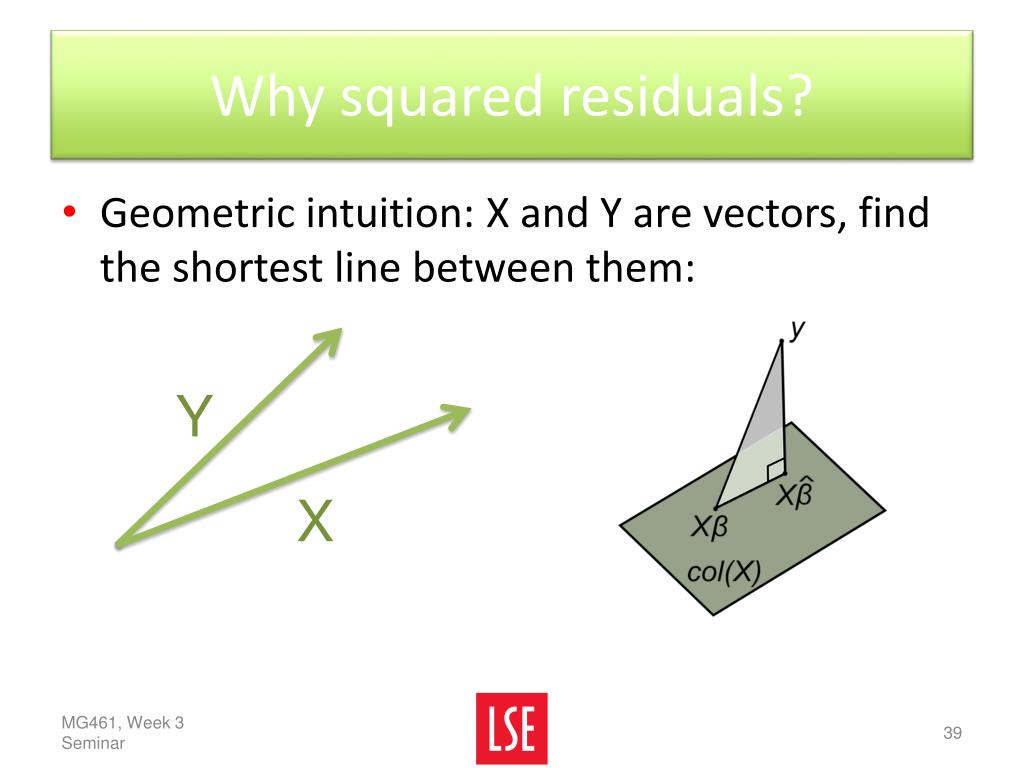 Why squared residuals?

• Geometric intuition: X and Y are vectors, find the shortest line between them:

Y

X

$y$

$X\hat{\beta}$

$X\beta$

$col(X)$

MG461, Week 3 Seminar

LSE

39